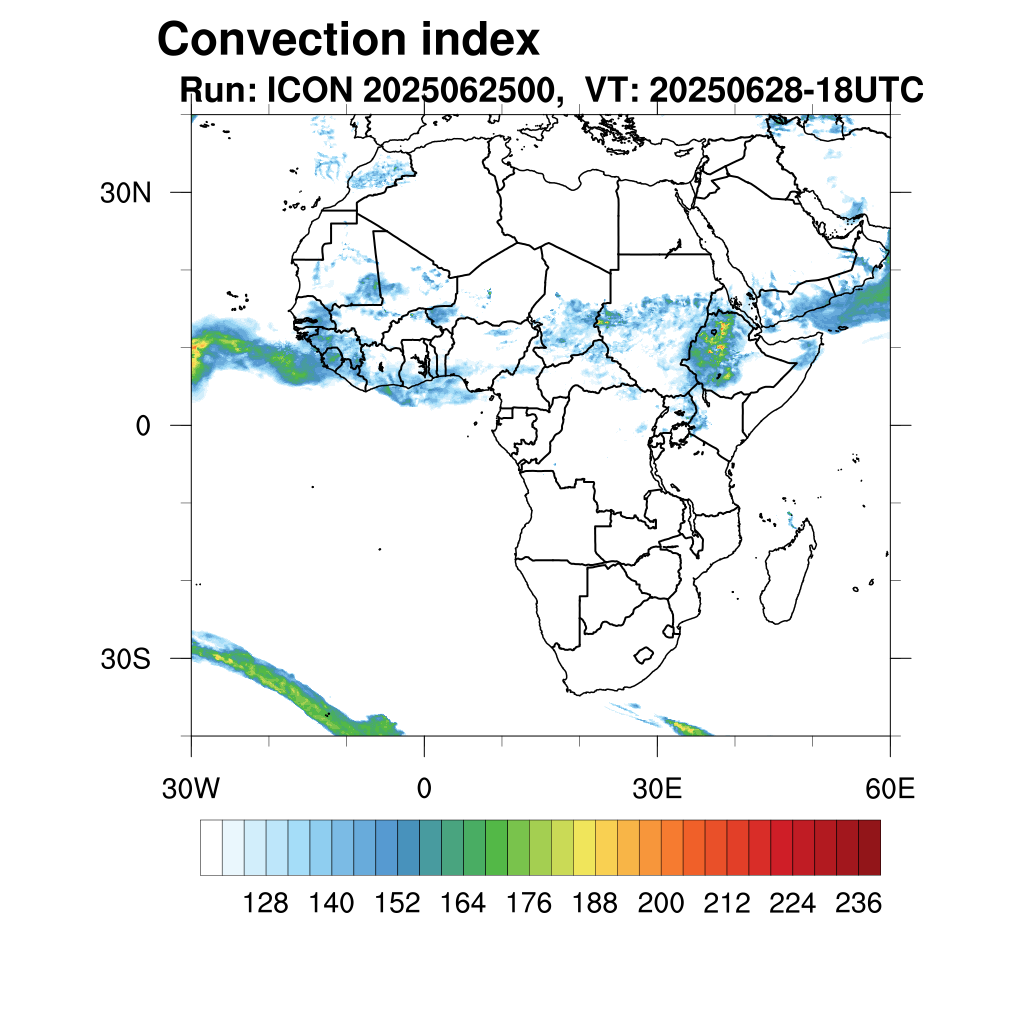 Convection index
Run: ICON 2025062500, VT: 20250628-18UTC

30N
0
30S

30W
0
30E
60E

128 140 152 164 176 188 200 212 224 236